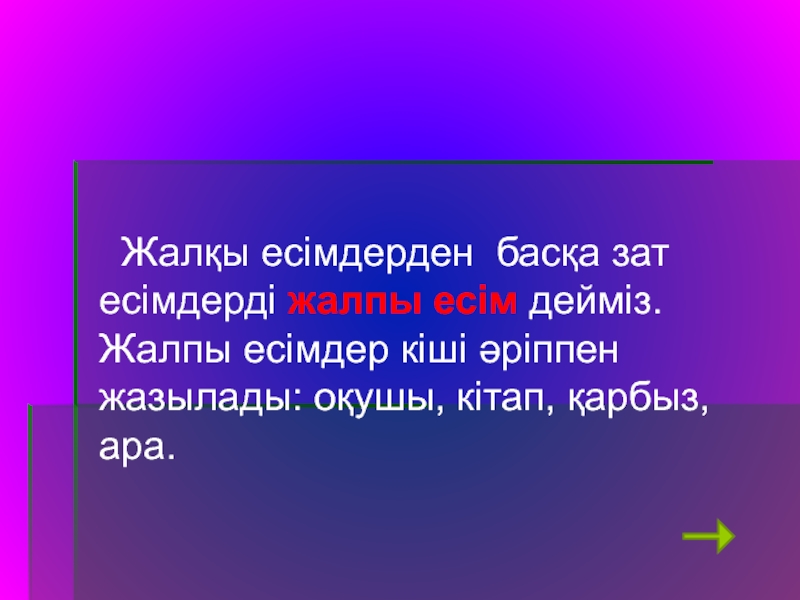 Жалқы есімдерден басқа зат есімдерді жалпы есім дейміз. Жалпы есімдер кіші әріппен жазылады: оқушы, кітап, қарбыз, ара.